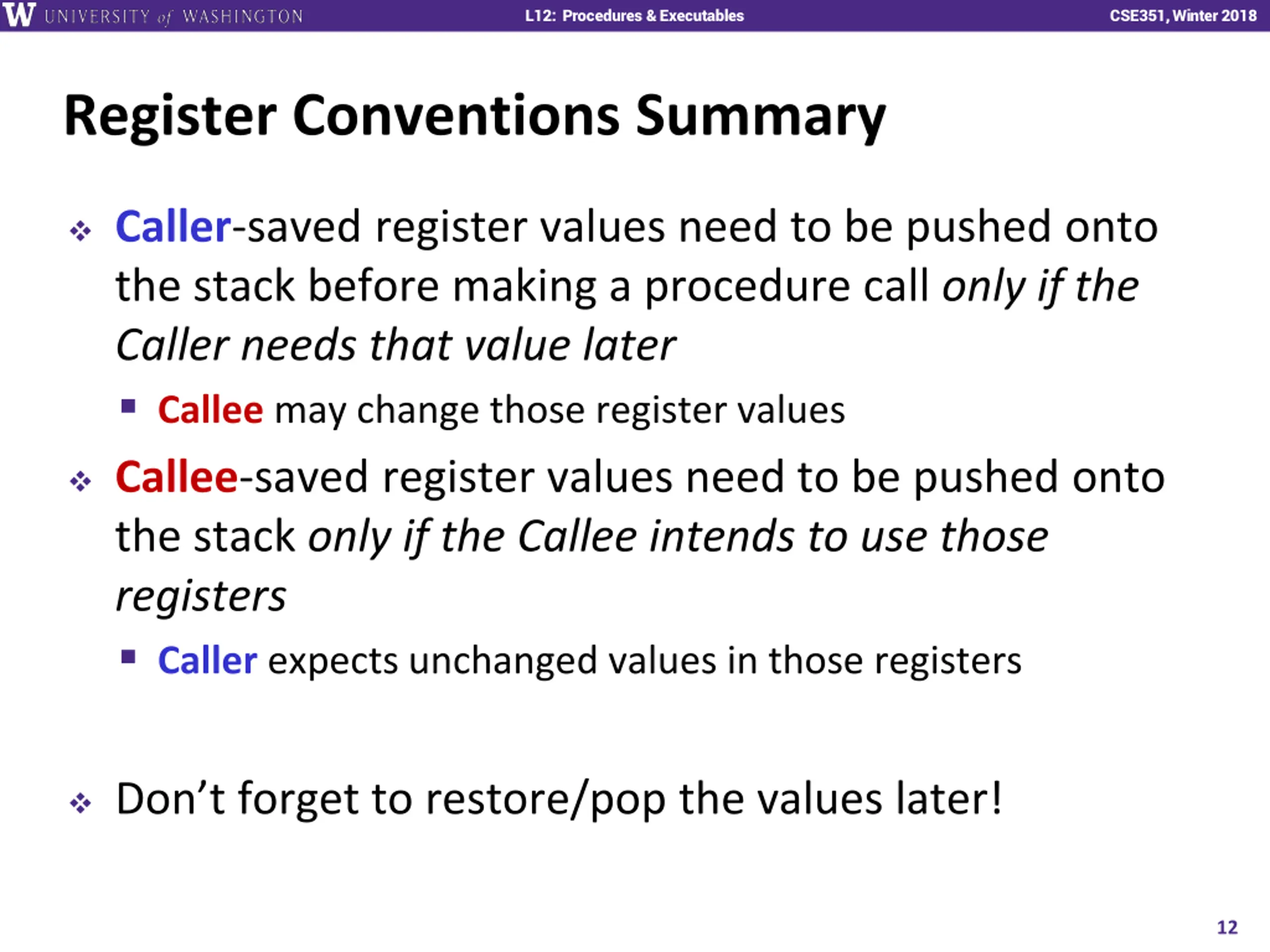 W UNIVERSITY of WASHINGTON L12: Procedures & Executables CSE351, Winter 2018

Register Conventions Summary

❖ Caller-saved register values need to be pushed onto the stack before making a procedure call only if the Caller needs that value later
▪ Callee may change those register values

❖ Callee-saved register values need to be pushed onto the stack only if the Callee intends to use those registers
▪ Caller expects unchanged values in those registers

❖ Don’t forget to restore/pop the values later!

12